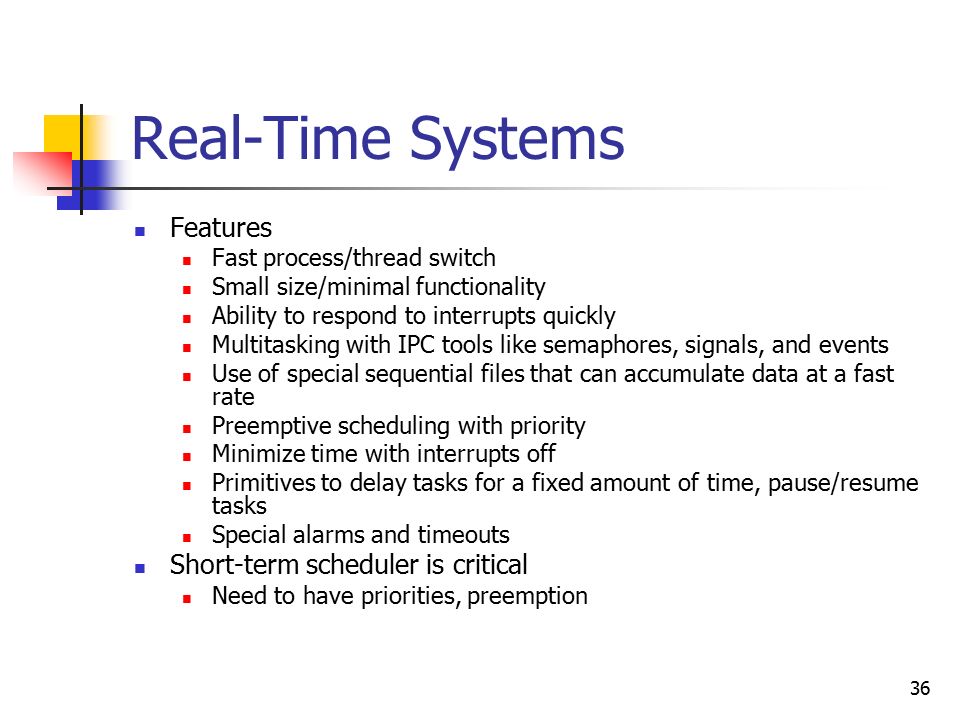 Real-Time Systems

- Features
  - Fast process/thread switch
  - Small size/minimal functionality
  - Ability to respond to interrupts quickly
  - Multitasking with IPC tools like semaphores, signals, and events
  - Use of special sequential files that can accumulate data at a fast rate
  - Preemptive scheduling with priority
  - Minimize time with interrupts off
  - Primitives to delay tasks for a fixed amount of time, pause/resume tasks
  - Special alarms and timeouts
- Short-term scheduler is critical
  - Need to have priorities, preemption

36